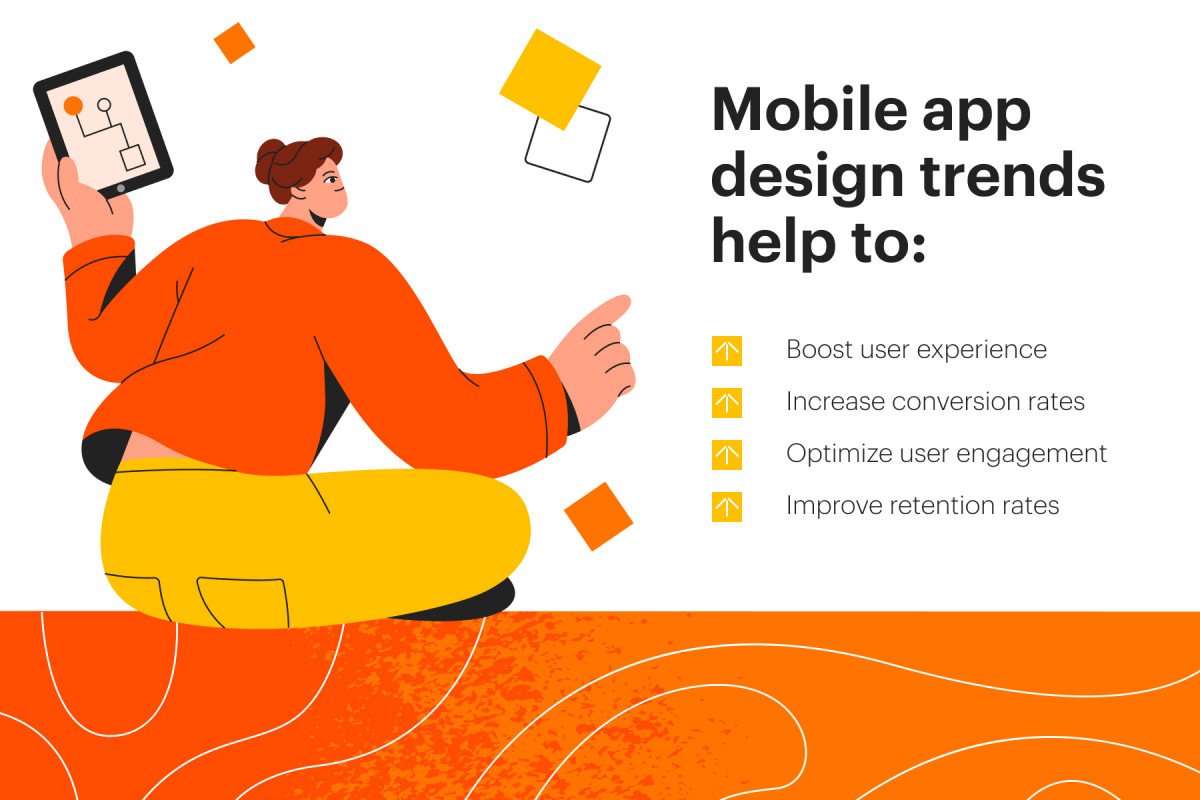 Mobile app design trends help to:

Boost user experience
Increase conversion rates
Optimize user engagement
Improve retention rates